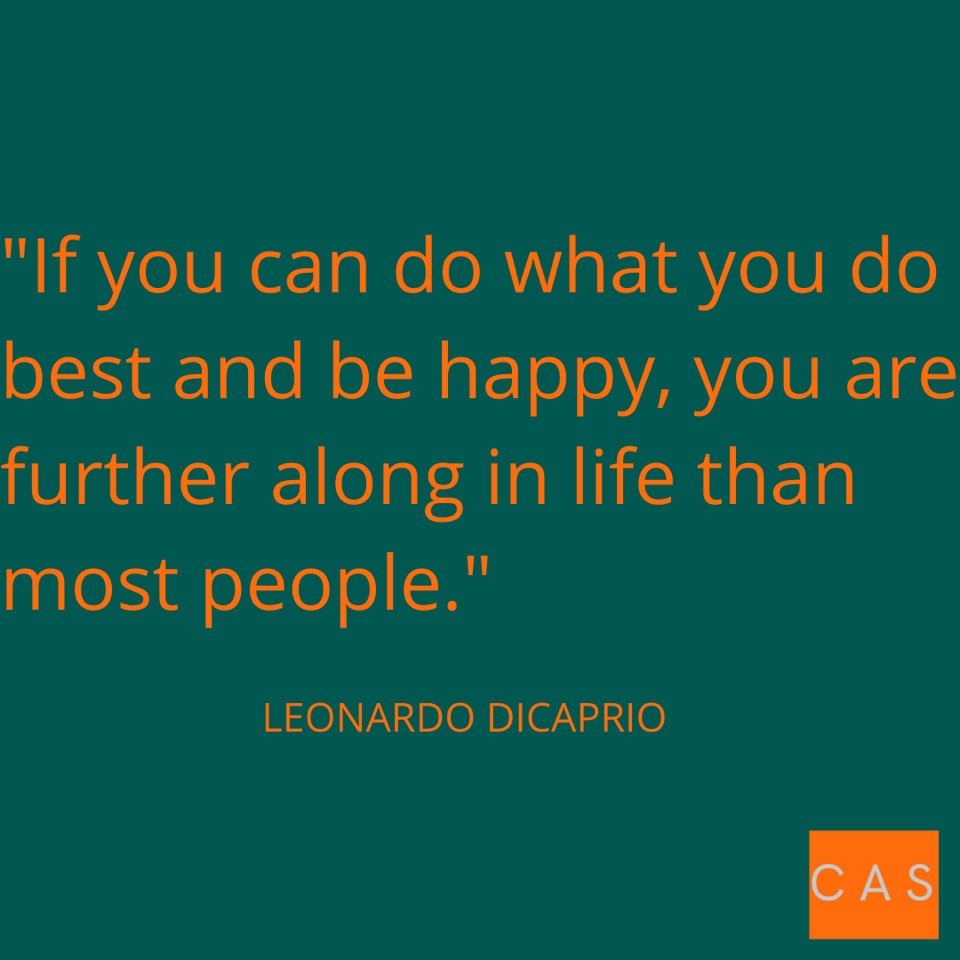 "If you can do what you do best and be happy, you are further along in life than most people."

LEONARDO DICAPRIO

CAS